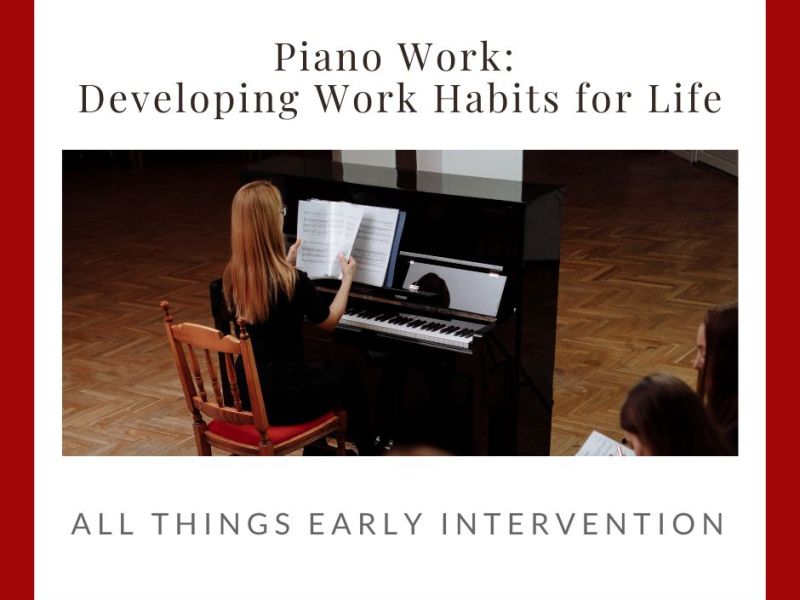 Piano Work:
Developing Work Habits for Life

ALL THINGS EARLY INTERVENTION